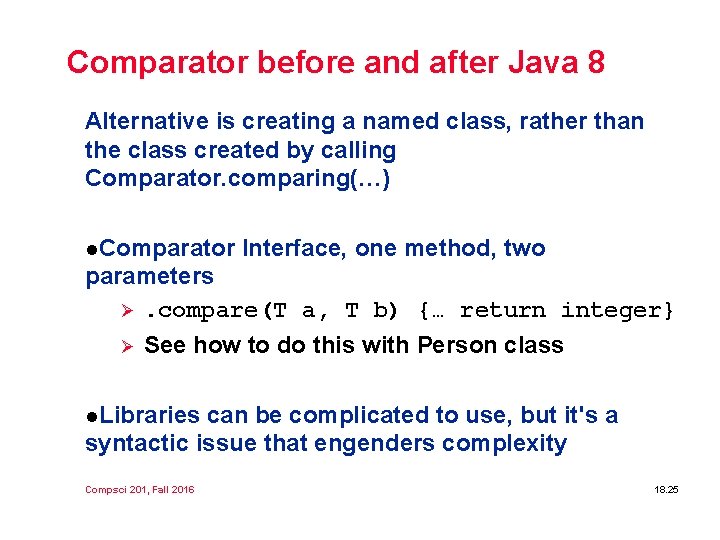 Comparator before and after Java 8

Alternative is creating a named class, rather than the class created by calling Comparator.comparing(…)

●Comparator Interface, one method, two parameters

➢ .compare(T a, T b) {… return integer}

➢ See how to do this with Person class

●Libraries can be complicated to use, but it's a syntactic issue that engenders complexity

Compsci 201, Fall 2016

18.25